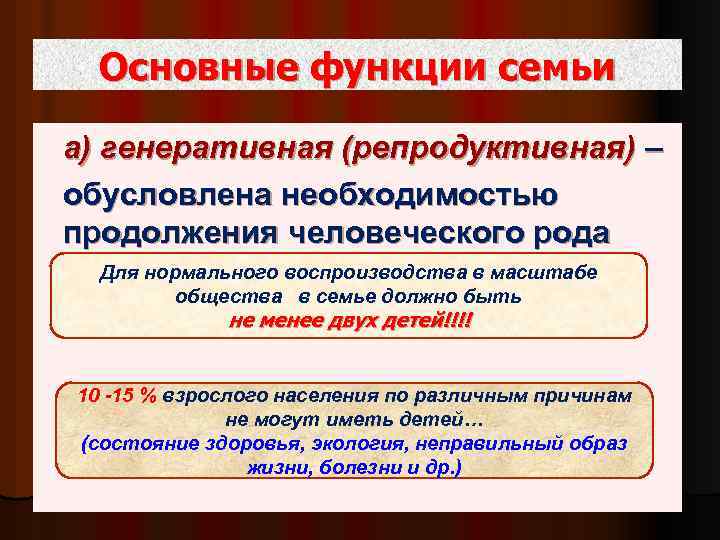 Основные функции семьи

а) генеративная (репродуктивная) – обусловлена необходимостью продолжения человеческого рода

Для нормального воспроизводства в масштабе общества в семье должно быть не менее двух детей!!!!

10 -15 % взрослого населения по различным причинам не могут иметь детей… (состояние здоровья, экология, неправильный образ жизни, болезни и др.)